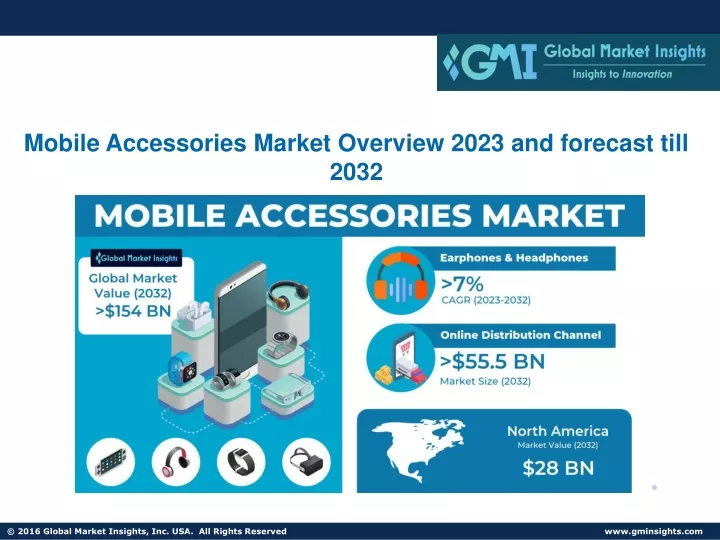 GMI Global Market Insights
Insights to Innovation

Mobile Accessories Market Overview 2023 and forecast till 2032

MOBILE ACCESSORIES MARKET

Global Market Insights
Global Market Value (2032)
>$154 BN

Earphones & Headphones
>7%
CAGR (2023-2032)

Online Distribution Channel
>$55.5 BN
Market Size (2032)

North America
Market Value (2032)
$28 BN

© 2016 Global Market Insights, Inc. USA. All Rights Reserved
www.gminsights.com